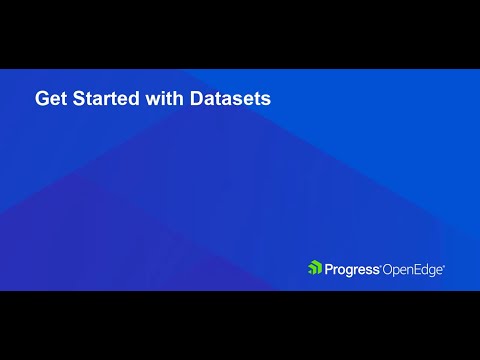 Get Started with Datasets

Progress® OpenEdge®